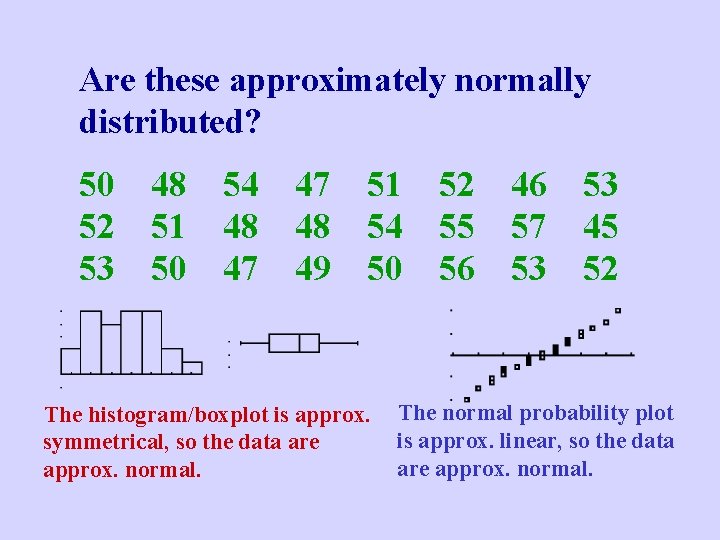 Are these approximately normally distributed?

50 48 54 47 51 52 46 53
52 51 48 48 54 55 57 45
53 50 47 49 50 56 53 52

The histogram/boxplot is approx. symmetrical, so the data are approx. normal.

The normal probability plot is approx. linear, so the data are approx. normal.